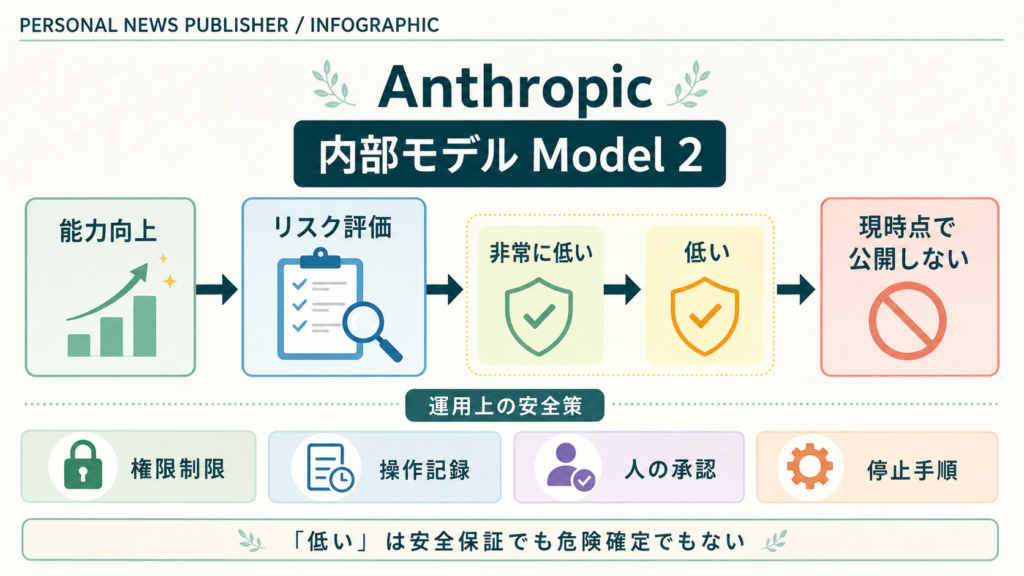 PERSONAL NEWS PUBLISHER / INFOGRAPHIC

Anthropic

内部モデル Model 2

能力向上

リスク評価

非常に低い

低い

現時点で公開しない

運用上の安全策

権限制限

操作記録

人の承認

停止手順

「低い」は安全保証でも危険確定でもない